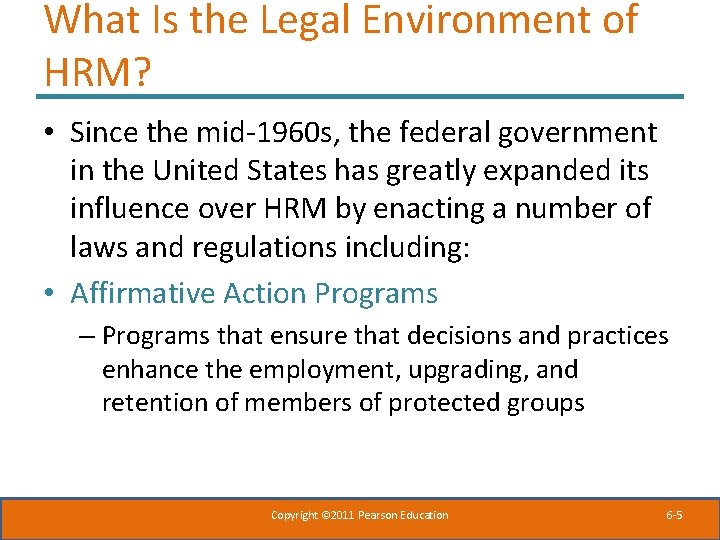 What Is the Legal Environment of HRM?

• Since the mid-1960s, the federal government in the United States has greatly expanded its influence over HRM by enacting a number of laws and regulations including:

• Affirmative Action Programs

– Programs that ensure that decisions and practices enhance the employment, upgrading, and retention of members of protected groups

Copyright ©2011 Pearson Education

6-5